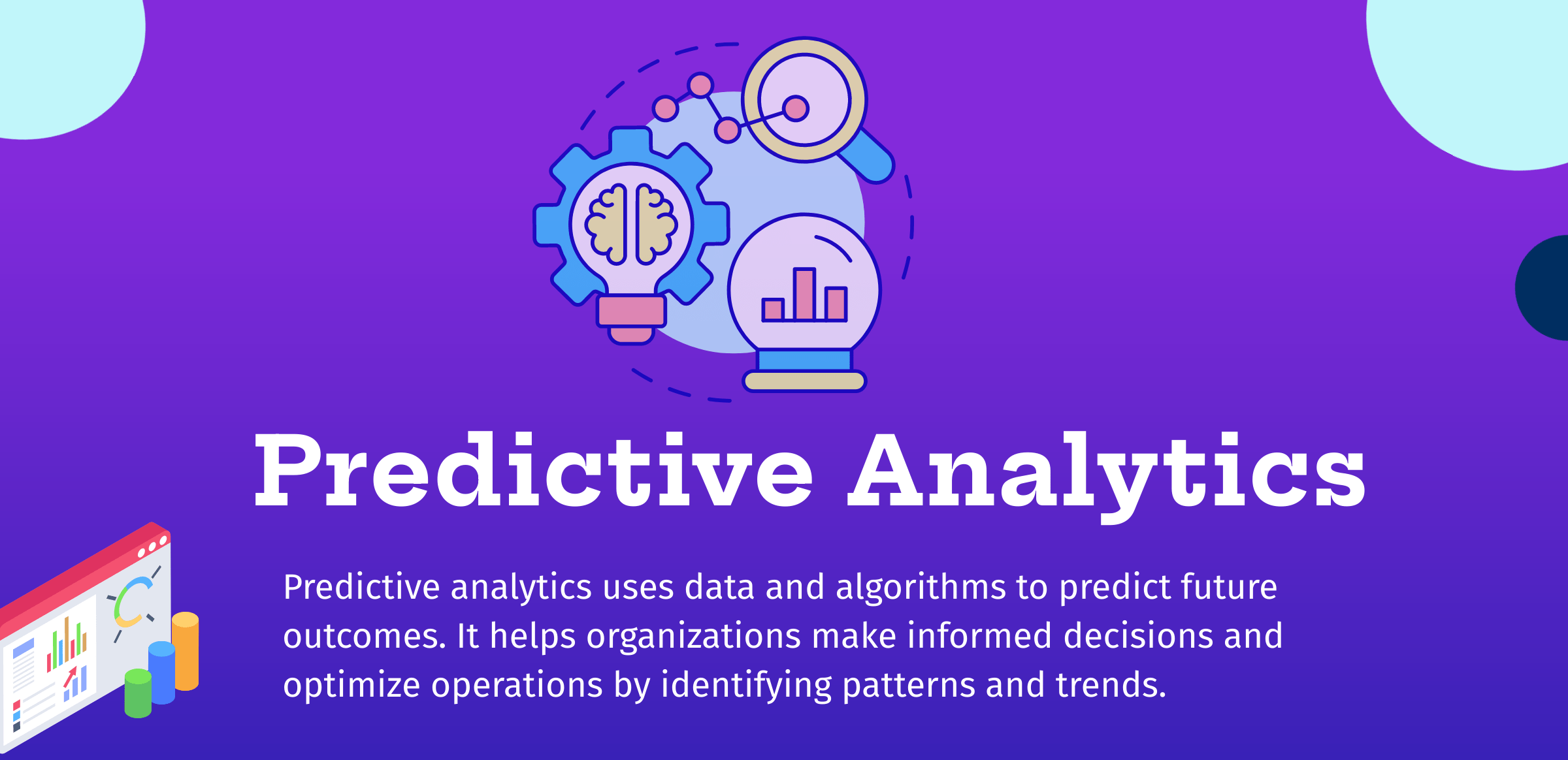 Predictive Analytics

Predictive analytics uses data and algorithms to predict future outcomes. It helps organizations make informed decisions and optimize operations by identifying patterns and trends.